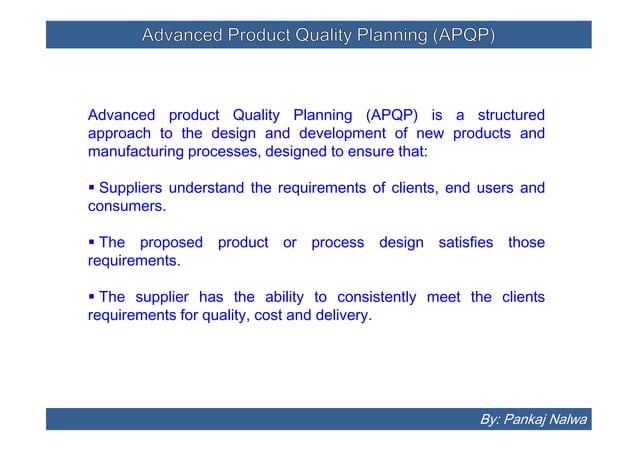 Advanced Product Quality Planning (APQP)

Advanced product Quality Planning (APQP) is a structured approach to the design and development of new products and manufacturing processes, designed to ensure that:

▪ Suppliers understand the requirements of clients, end users and consumers.

▪ The proposed product or process design satisfies those requirements.

▪ The supplier has the ability to consistently meet the clients requirements for quality, cost and delivery.

By: Pankaj Nalwa